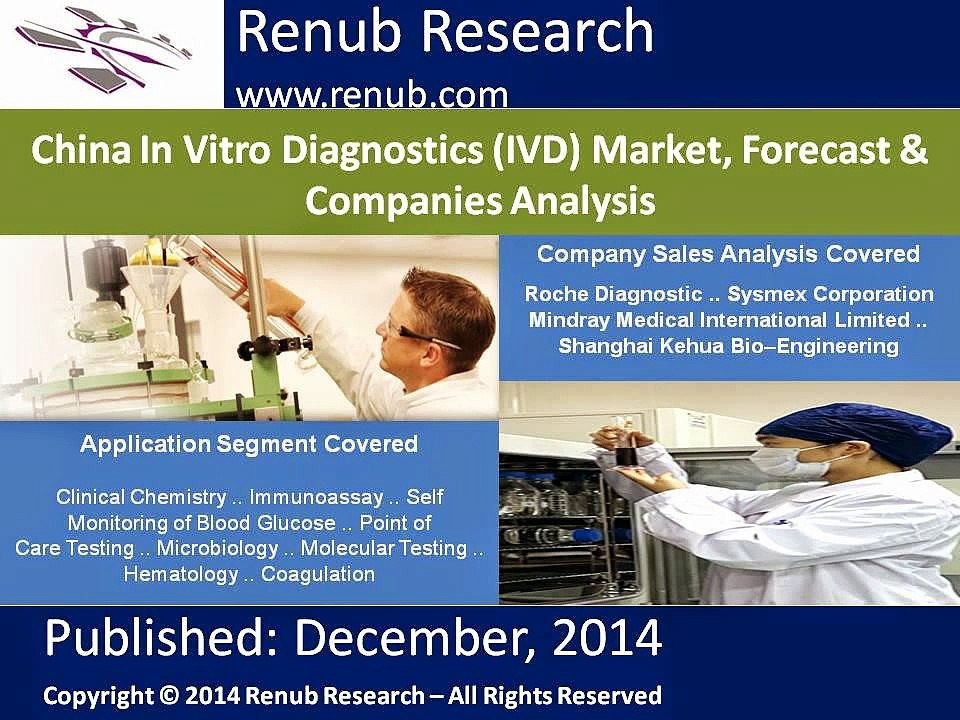 Renub Research
www.renub.com

China In Vitro Diagnostics (IVD) Market, Forecast & Companies Analysis

Company Sales Analysis Covered

Roche Diagnostic .. Sysmex Corporation Mindray Medical International Limited .. Shanghai Kehua Bio–Engineering

Application Segment Covered

Clinical Chemistry .. Immunoassay .. Self Monitoring of Blood Glucose .. Point of Care Testing .. Microbiology .. Molecular Testing .. Hematology .. Coagulation

Published: December, 2014

Copyright © 2014 Renub Research – All Rights Reserved